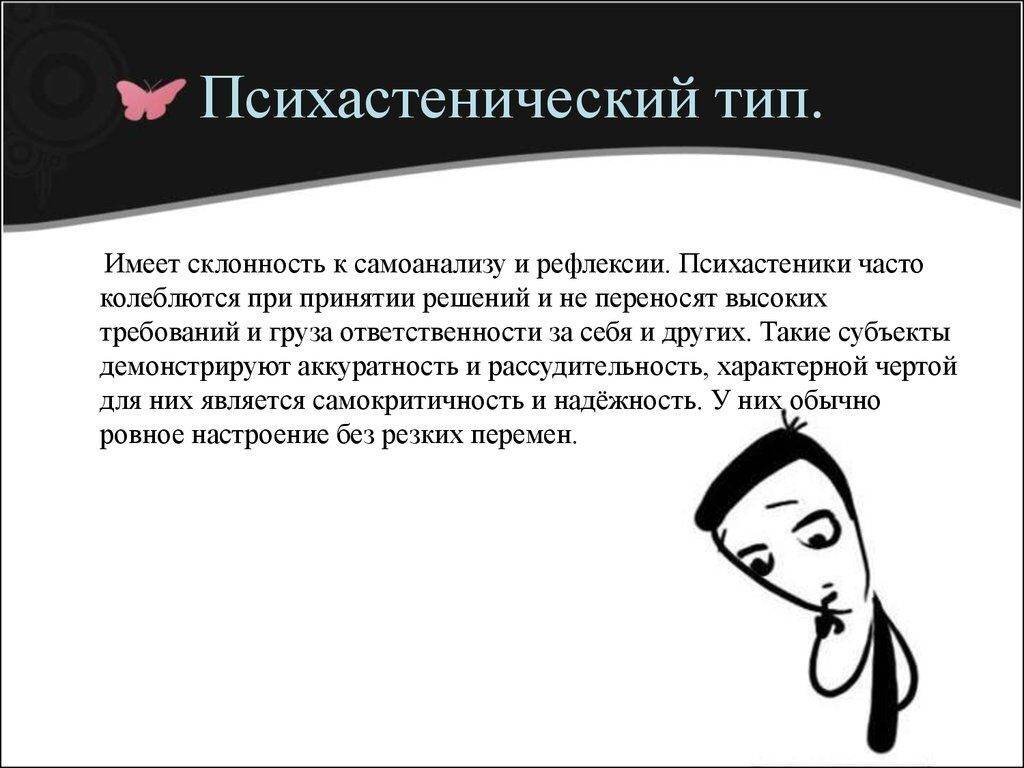 Психастенический тип.

Имеет склонность к самоанализу и рефлексии. Психастеники часто колеблются при принятии решений и не переносят высоких требований и груза ответственности за себя и других. Такие субъекты демонстрируют аккуратность и рассудительность, характерной чертой для них является самокритичность и надёжность. У них обычно ровное настроение без резких перемен.